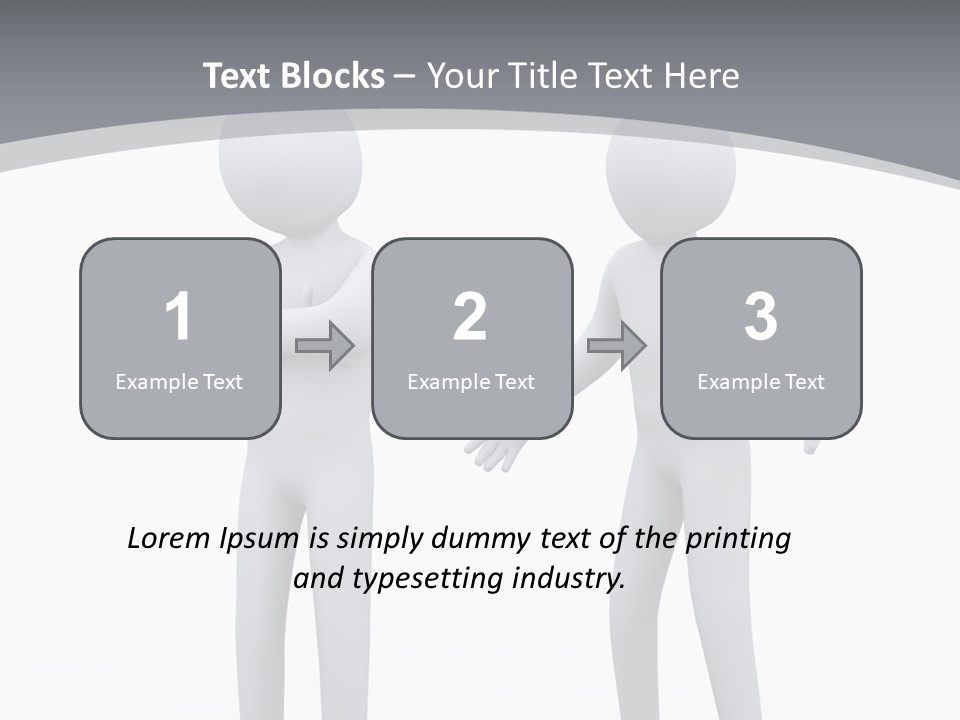 Text Blocks – Your Title Text Here

1
Example Text

2
Example Text

3
Example Text

Lorem Ipsum is simply dummy text of the printing and typesetting industry.